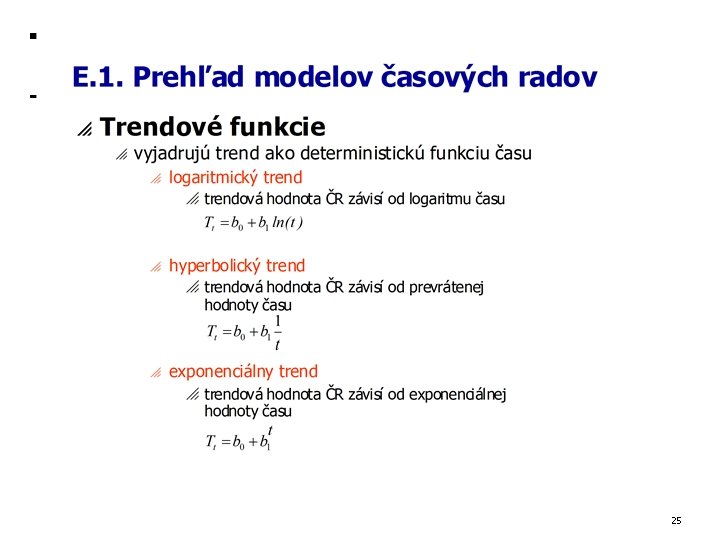 E.1. Prehľad modelov časových radov

Trendové funkcie

vyjadrujú trend ako deterministickú funkciu času

logaritmický trend

trendová hodnota ČR závisí od logaritmu času

$T_t = b_0 + b_1 ln(t)$

hyperbolický trend

trendová hodnota ČR závisí od prevrátenej hodnoty času

$T_t = b_0 + b_1 \frac{1}{t}$

exponenciálny trend

trendová hodnota ČR závisí od exponenciálnej hodnoty času

$T_t = b_0 + b_1^t$

25